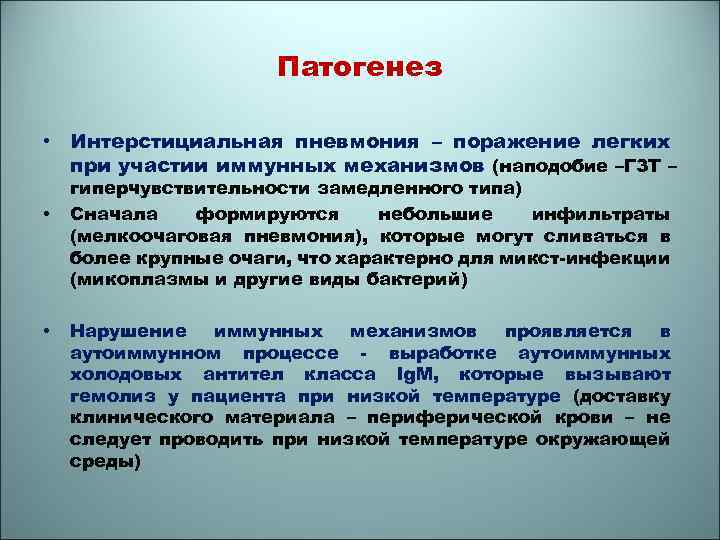 Патогенез

• Интерстициальная пневмония – поражение легких при участии иммунных механизмов (наподобие –ГЗТ – гиперчувствительности замедленного типа)

• Сначала формируются небольшие инфильтраты (мелкоочаговая пневмония), которые могут сливаться в более крупные очаги, что характерно для микст-инфекции (микоплазмы и другие виды бактерий)

• Нарушение иммунных механизмов проявляется в аутоиммунном процессе - выработке аутоиммунных холодовых антител класса IgM, которые вызывают гемолиз у пациента при низкой температуре (доставку клинического материала – периферической крови – не следует проводить при низкой температуре окружающей среды)